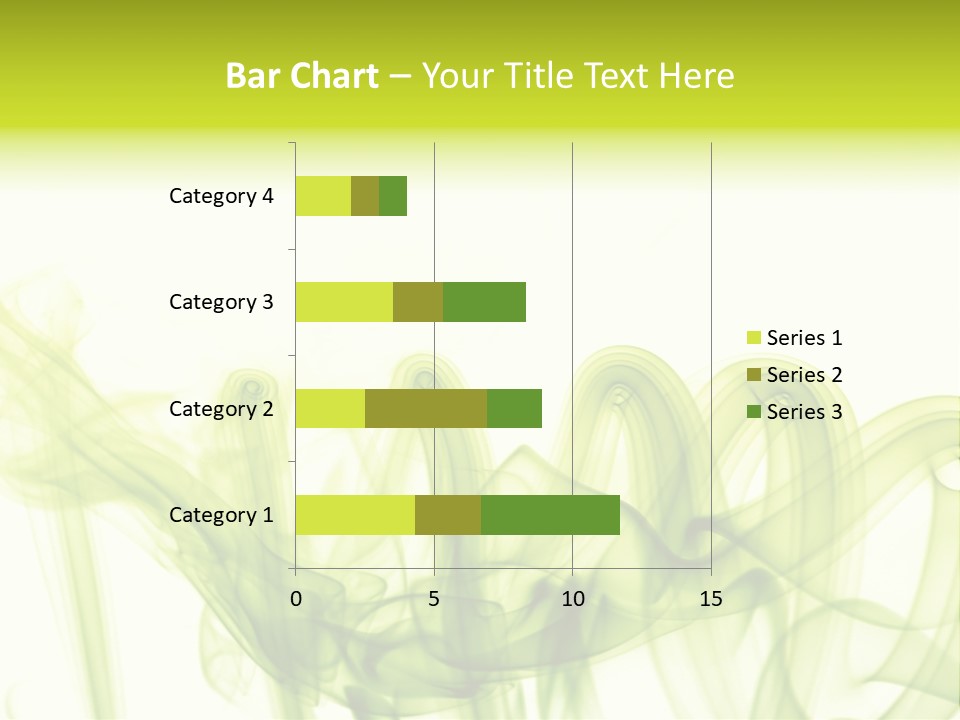 Bar Chart – Your Title Text Here

Category 4
Category 3
Category 2
Category 1

0
5
10
15

Series 1
Series 2
Series 3